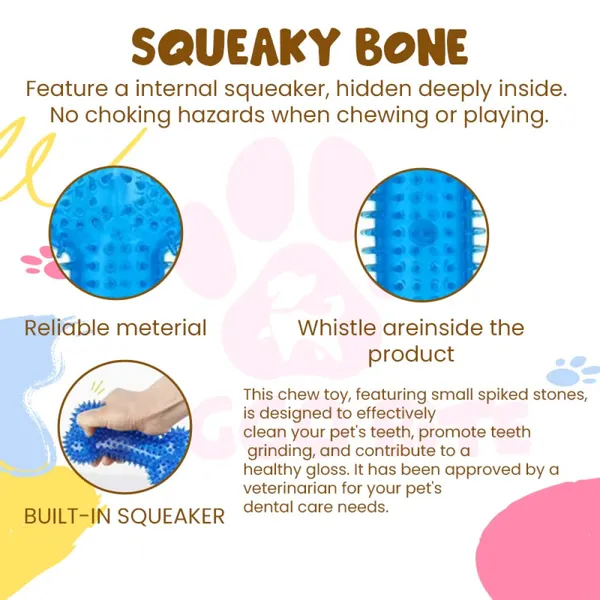 SQUEAKY BONE

Feature a internal squeaker, hidden deeply inside. No choking hazards when chewing or playing.

Reliable meterial

Whistle areinside the product

BUILT-IN SQUEAKER

This chew toy, featuring small spiked stones, is designed to effectively clean your pet's teeth, promote teeth grinding, and contribute to a healthy gloss. It has been approved by a veterinarian for your pet's dental care needs.